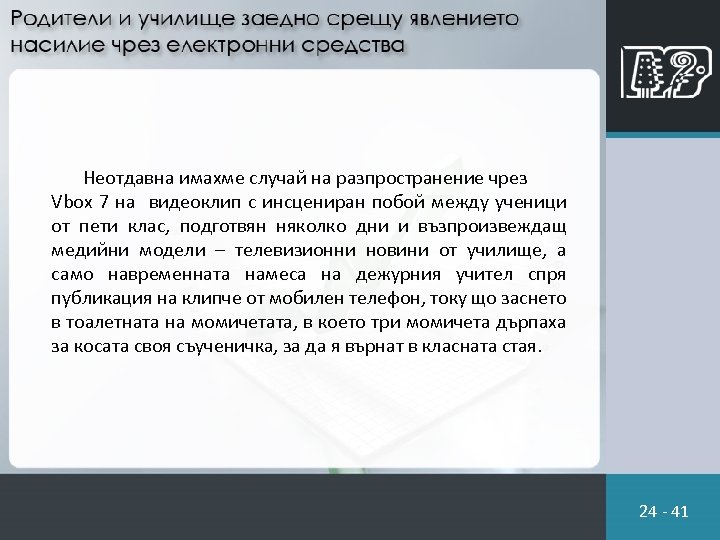 Родители и училище заедно срещу явлението насилие чрез електронни средства

Неотдавна имахме случай на разпространение чрез Vbox 7 на видеоклип с инсцениран побой между ученици от пети клас, подготвян няколко дни и възпроизвеждащ медийни модели – телевизионни новини от училище, а само навременната намеса на дежурния учител спря публикация на клипче от мобилен телефон, току що заснето в тоалетната на момичетата, в което три момичета дърпаха за косата своя съученичка, за да я върнат в класната стая.

24 - 41